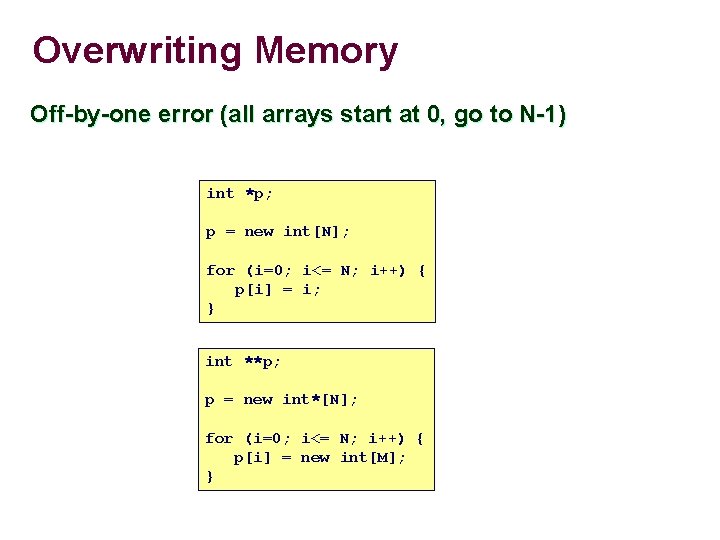 Overwriting Memory

Off-by-one error (all arrays start at 0, go to N-1)

int *p;

p = new int[N];

for (i=0; i<= N; i++) {
   p[i] = i;
}

int **p;

p = new int*[N];

for (i=0; i<= N; i++) {
   p[i] = new int[M];
}